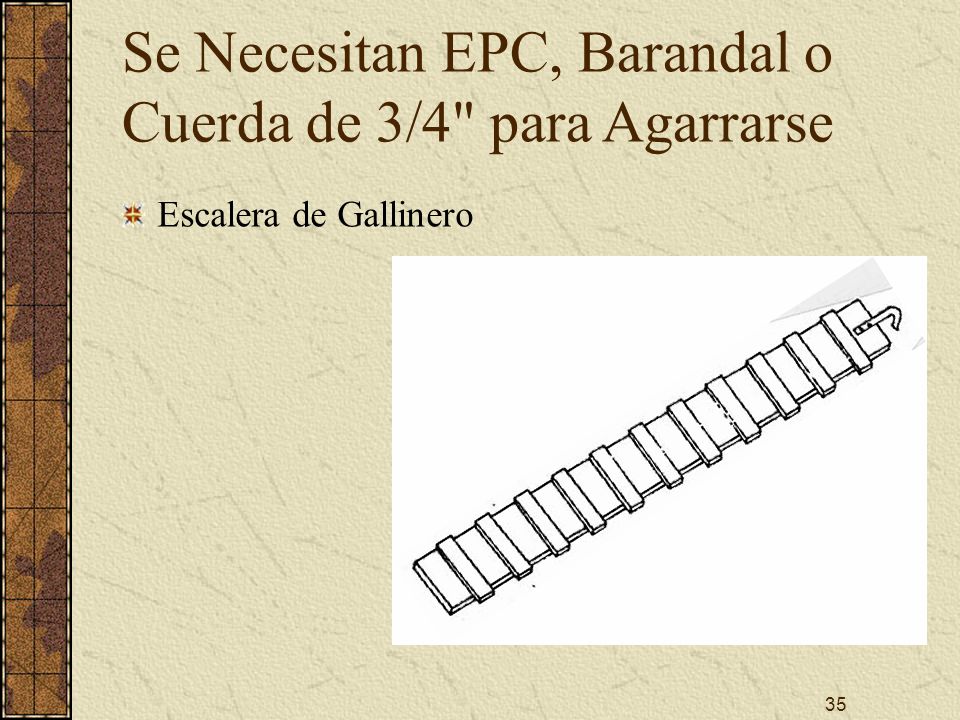 Se Necesitan EPC, Barandal o Cuerda de 3/4" para Agarrarse

Escalera de Gallinero

35